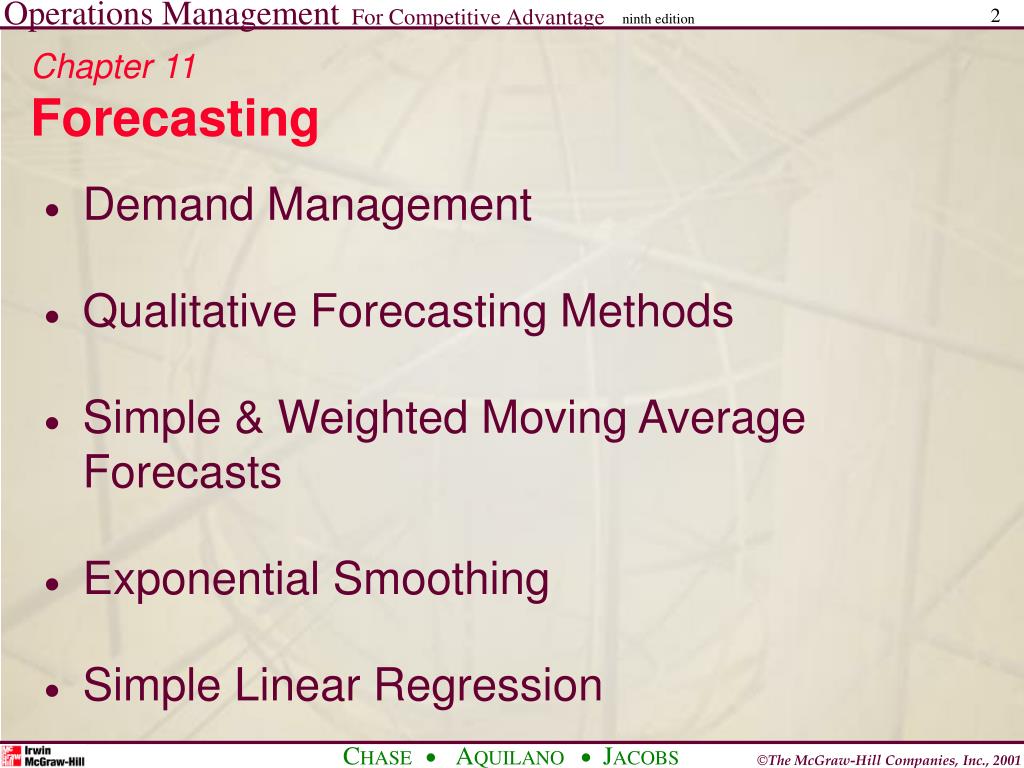 Operations Management For Competitive Advantage ninth edition 2

Chapter 11
Forecasting

• Demand Management

• Qualitative Forecasting Methods

• Simple & Weighted Moving Average Forecasts

• Exponential Smoothing

• Simple Linear Regression

Irwin McGraw-Hill

CHASE • AQUILANO • JACOBS

©The McGraw-Hill Companies, Inc., 2001